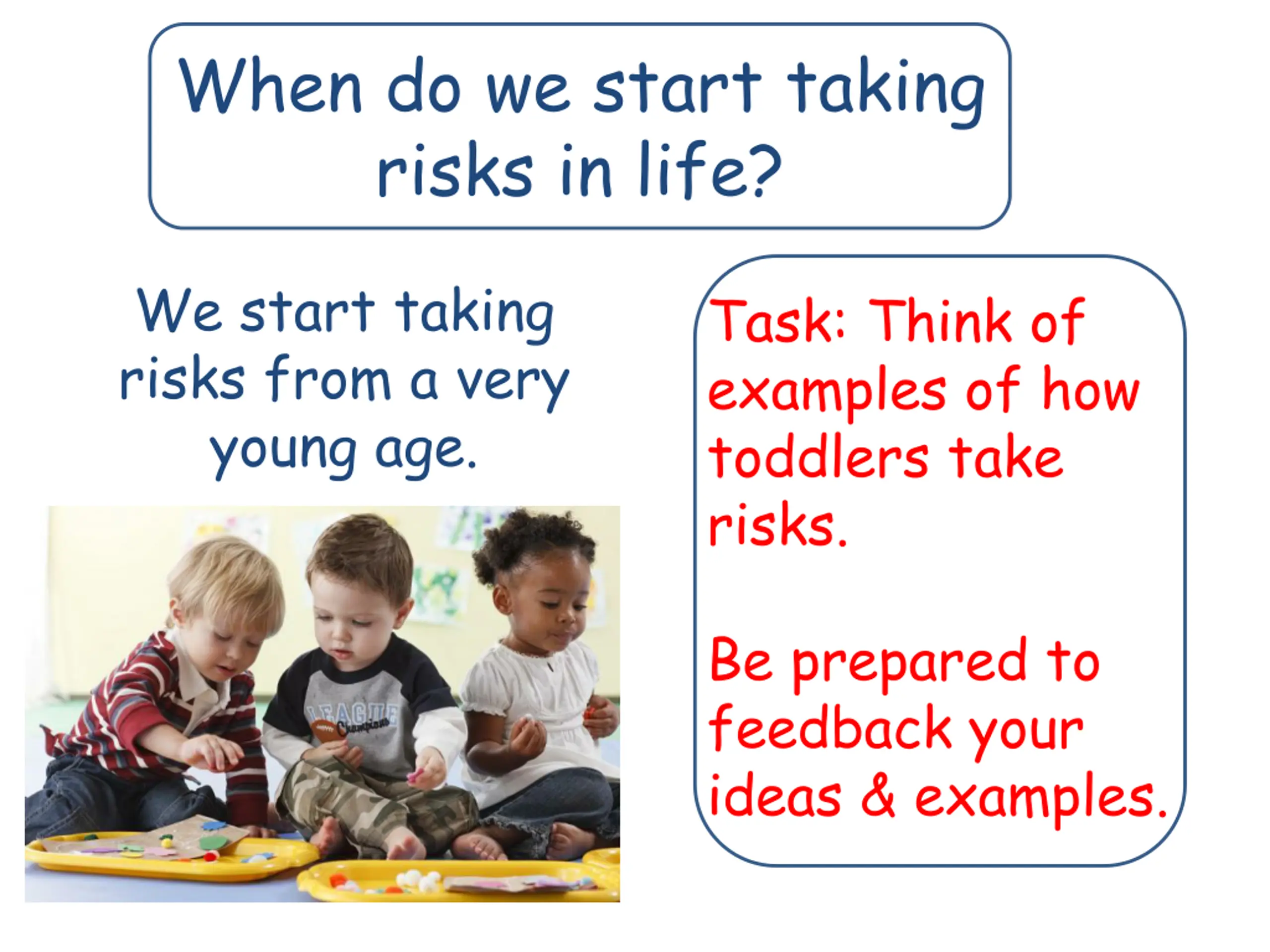 When do we start taking risks in life?

We start taking risks from a very young age.

LEAGUE Champions

Task: Think of examples of how toddlers take risks.

Be prepared to feedback your ideas & examples.